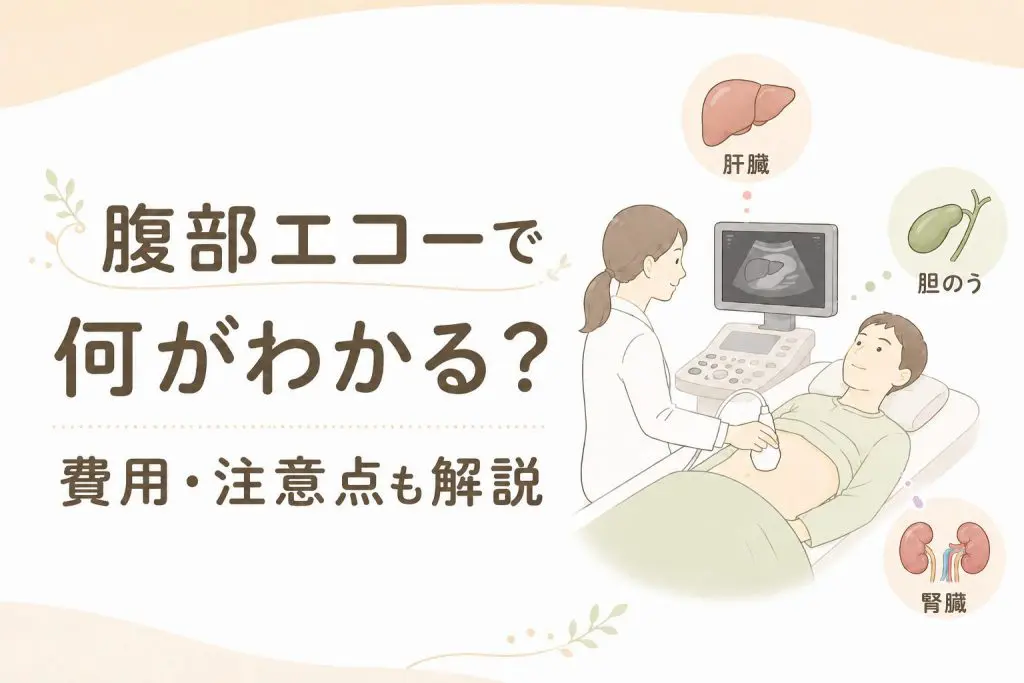 腹部エコーで
何がわかる?
費用・注意点も解説

肝臓
胆のう
腎臓